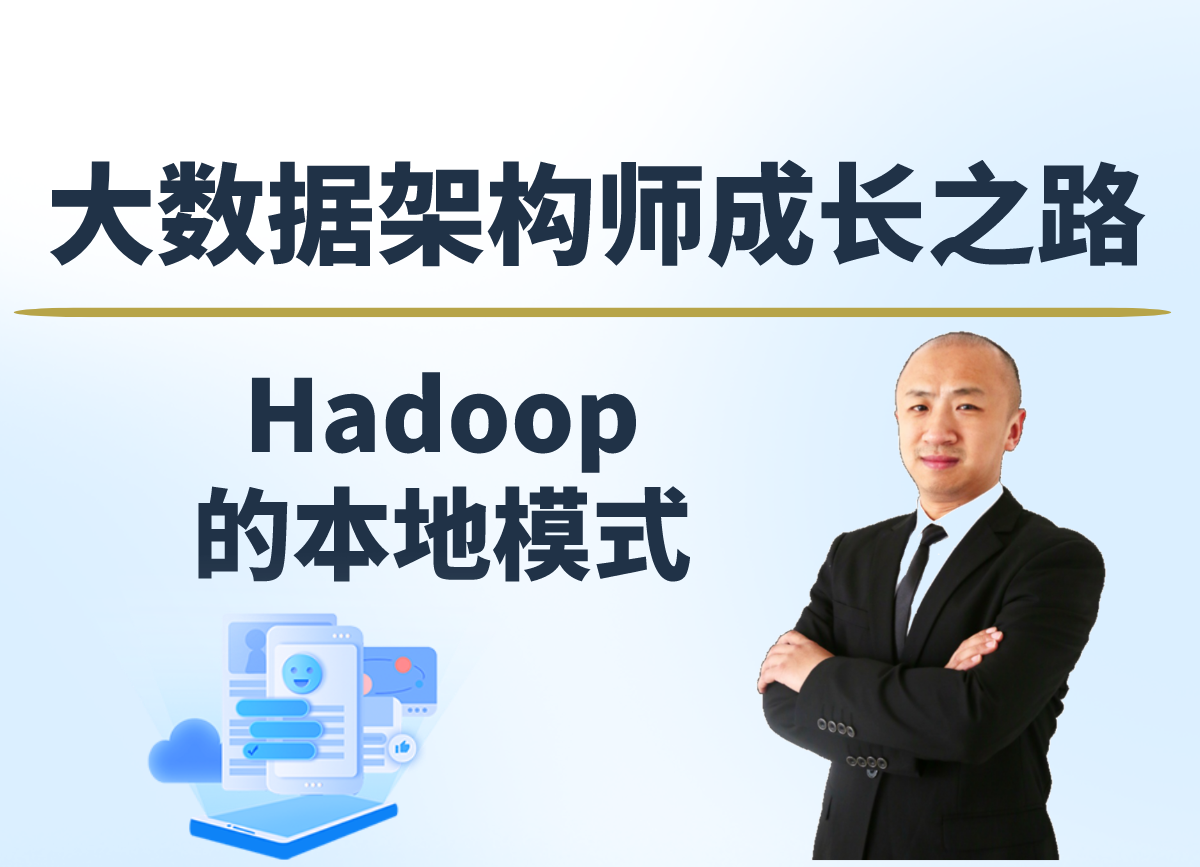 大数据架构师成长之路

Hadoop
的本地模式